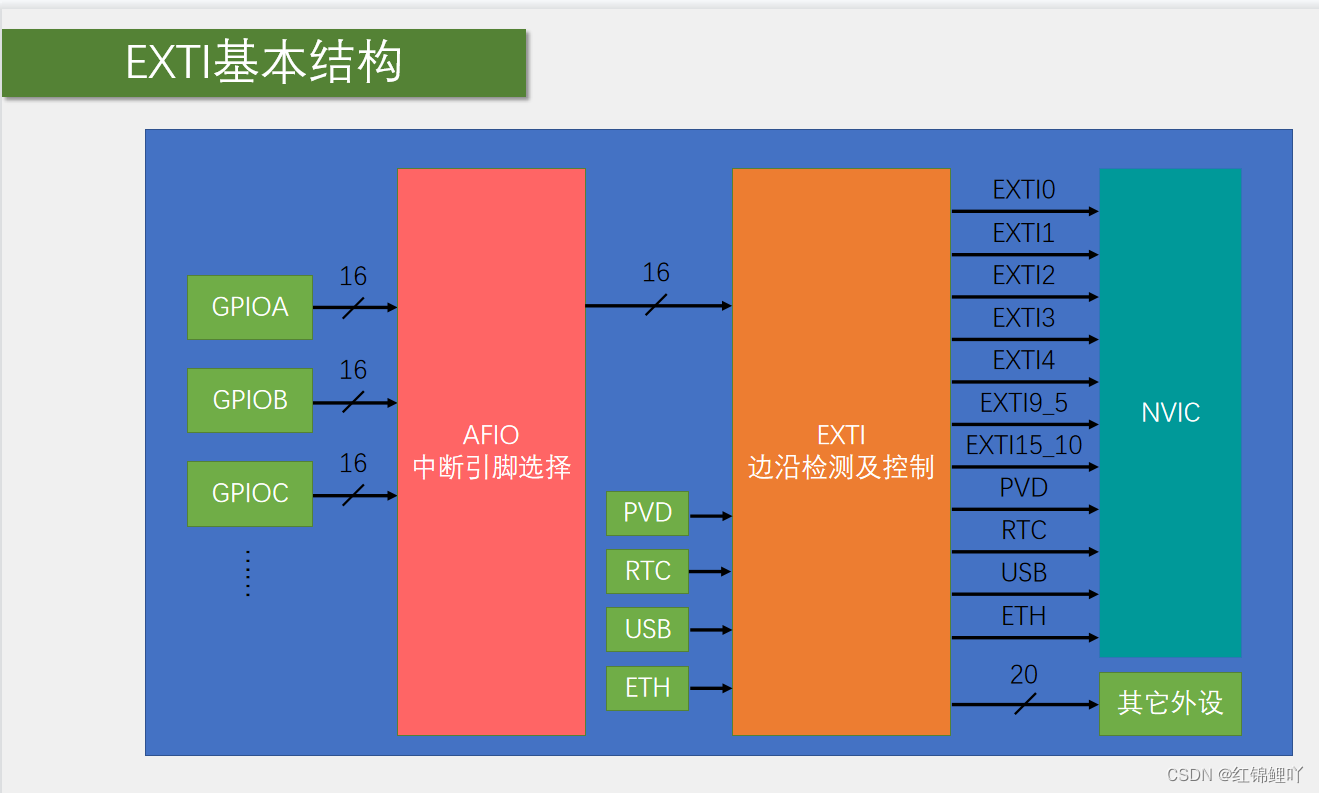 EXTI基本结构

GPIOA
16
GPIOB
16
GPIOC
16
......

AFIO
中断引脚选择

16

PVD
RTC
USB
ETH

EXTI
边沿检测及控制

EXTI0
EXTI1
EXTI2
EXTI3
EXTI4
EXTI9_5
EXTI15_10
PVD
RTC
USB
ETH

20

NVIC

其它外设

CSDN @红锦鲤吖